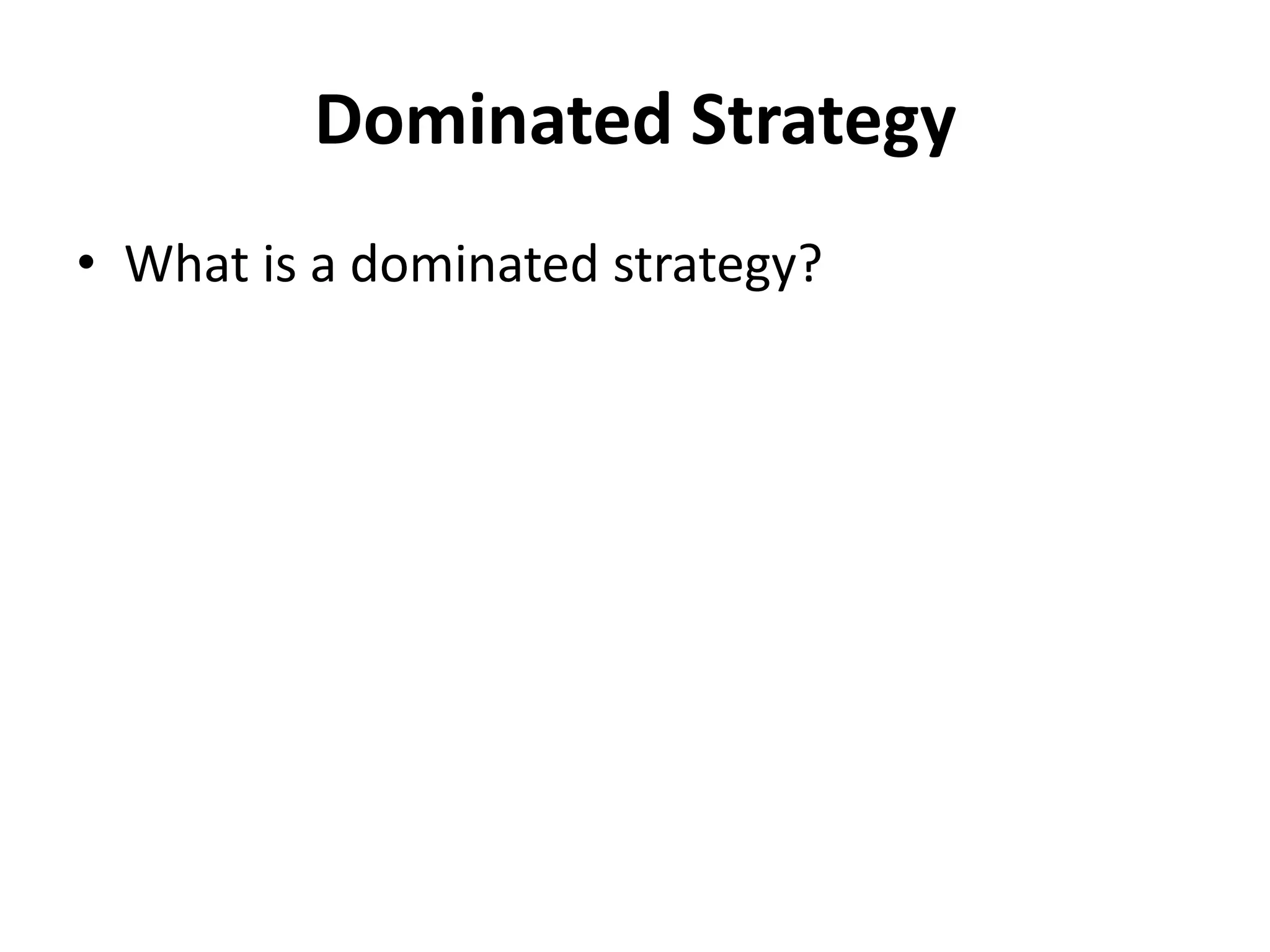 Dominated Strategy

• What is a dominated strategy?